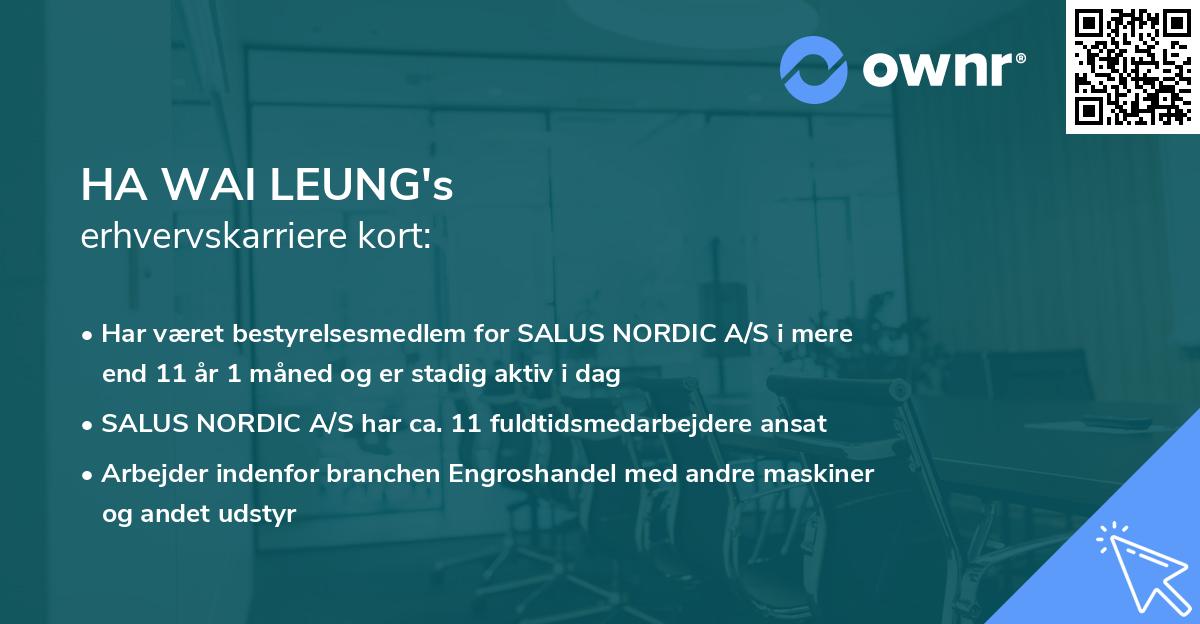 ownr®

HA WAI LEUNG's
erhvervskarriere kort:

• Har været bestyrelsesmedlem for SALUS NORDIC A/S i mere end 11 år 1 måned og er stadig aktiv i dag
• SALUS NORDIC A/S har ca. 11 fuldtidsmedarbejdere ansat
• Arbejder indenfor branchen Engroshandel med andre maskiner og andet udstyr